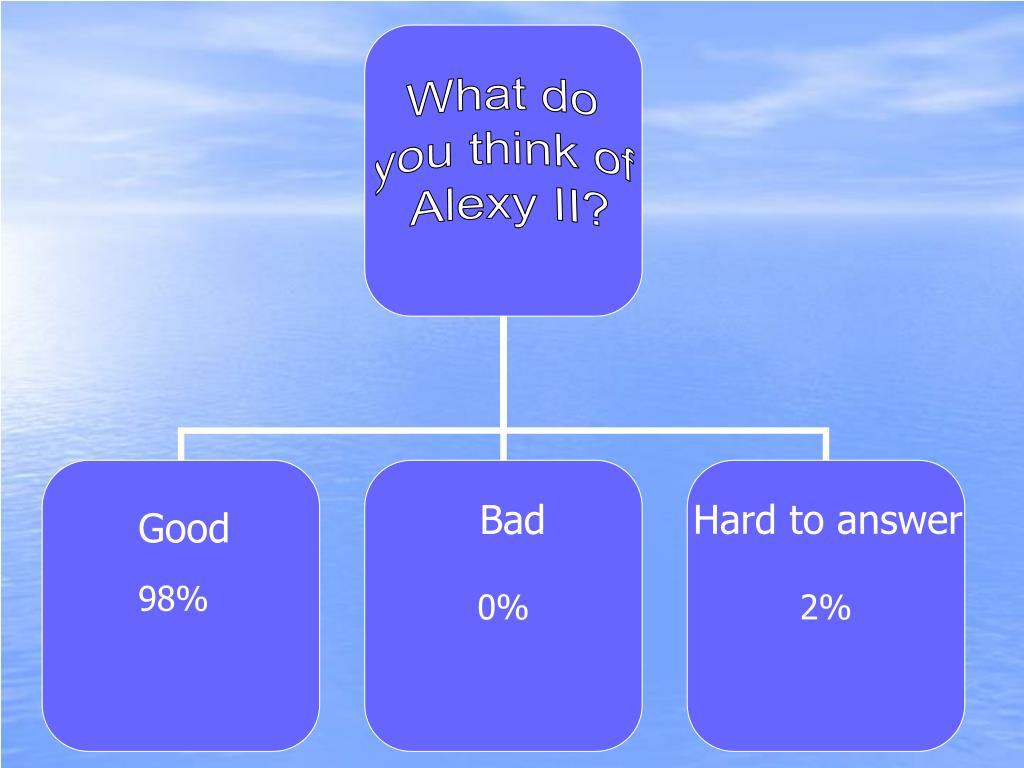 What do you think of Alexy II?

Good

98%

Bad

0%

Hard to answer

2%